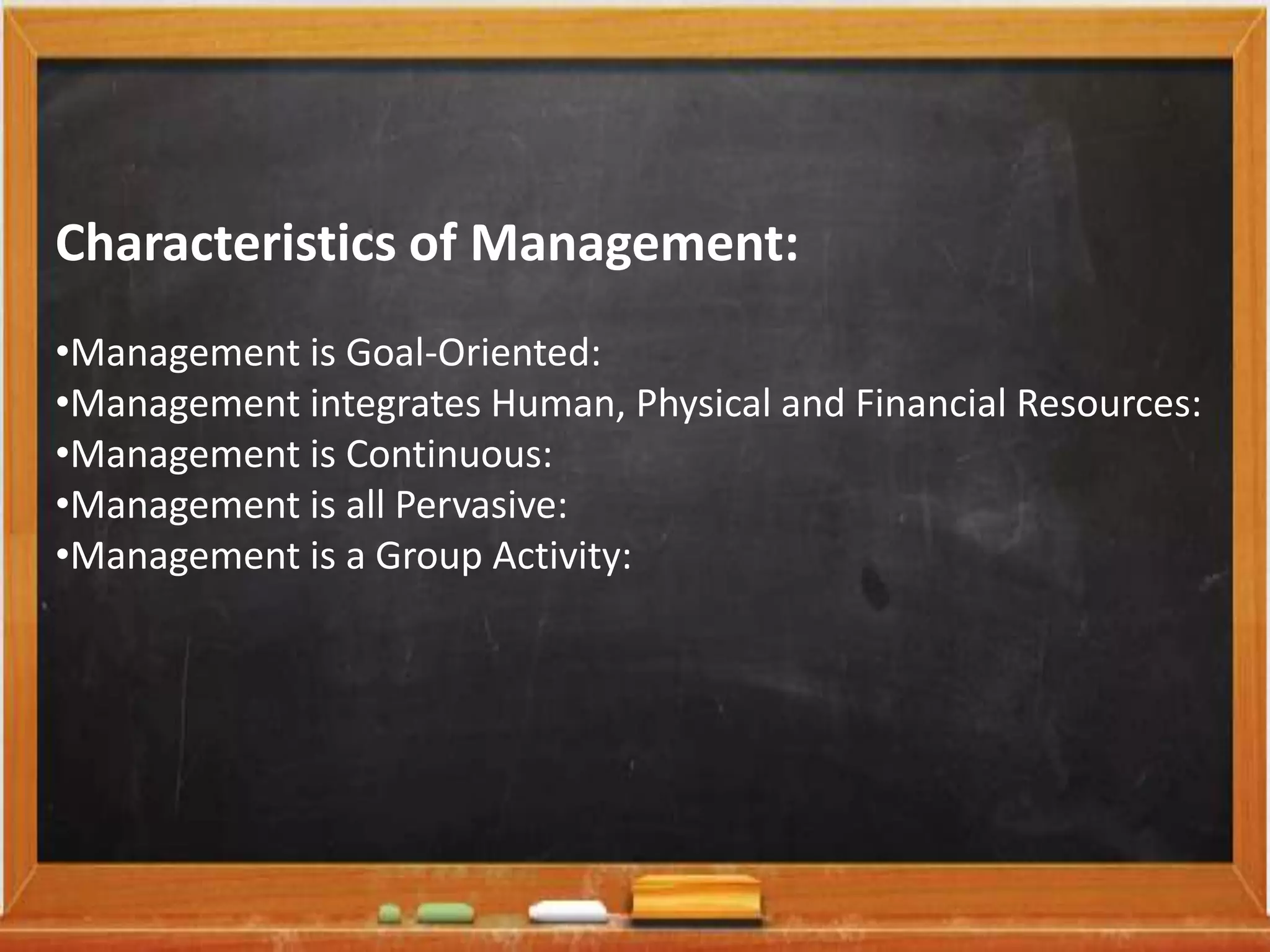 Characteristics of Management:

•Management is Goal-Oriented:
•Management integrates Human, Physical and Financial Resources:
•Management is Continuous:
•Management is all Pervasive:
•Management is a Group Activity: